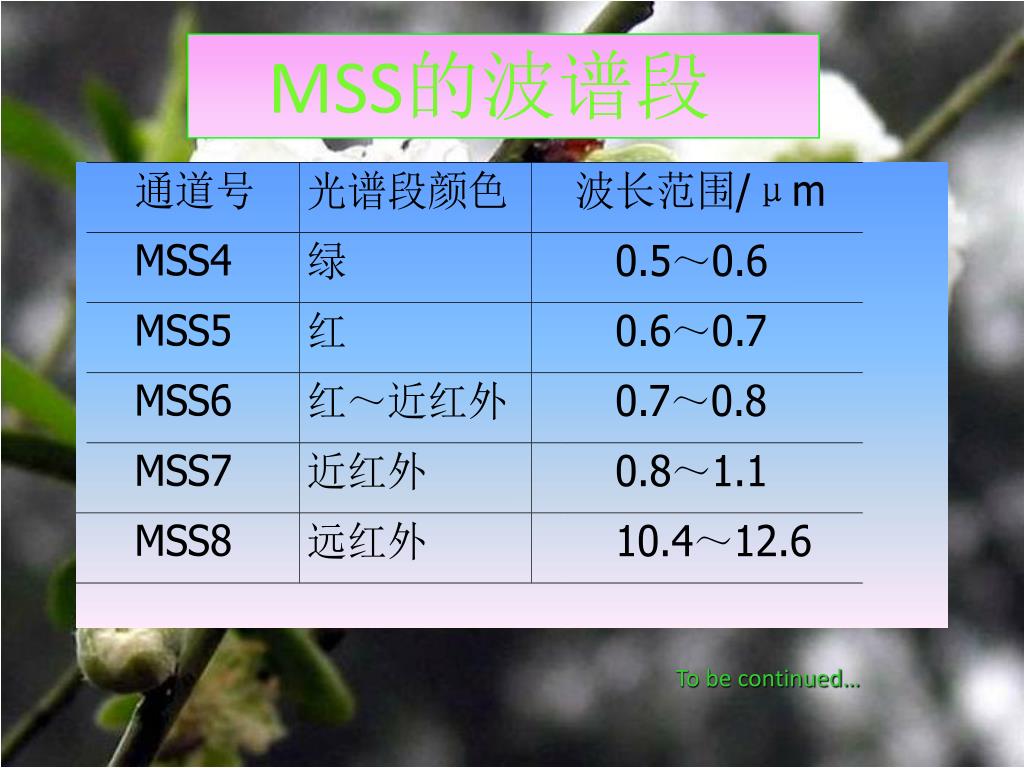 MSS的波谱段

| 通道号 | 光谱段颜色 | 波长范围/μm |
|---|---|---|
| MSS4 | 绿 | 0.5～0.6 |
| MSS5 | 红 | 0.6～0.7 |
| MSS6 | 红～近红外 | 0.7～0.8 |
| MSS7 | 近红外 | 0.8～1.1 |
| MSS8 | 远红外 | 10.4～12.6 |

To be continued…